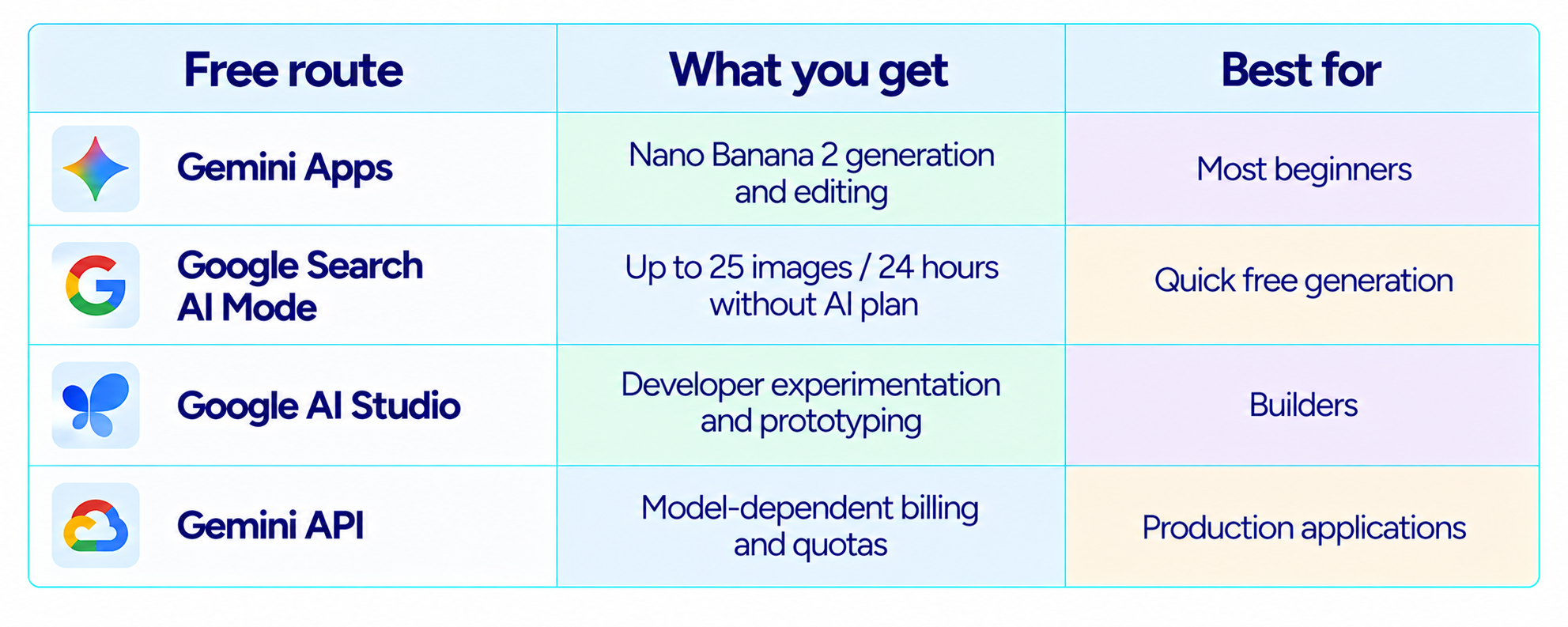 | Free route | What you get | Best for |
|---|---|---|
| Gemini Apps | Nano Banana 2 generation and editing | Most beginners |
| Google Search AI Mode | Up to 25 images / 24 hours without AI plan | Quick free generation |
| Google AI Studio | Developer experimentation and prototyping | Builders |
| Gemini API | Model-dependent billing and quotas | Production applications |